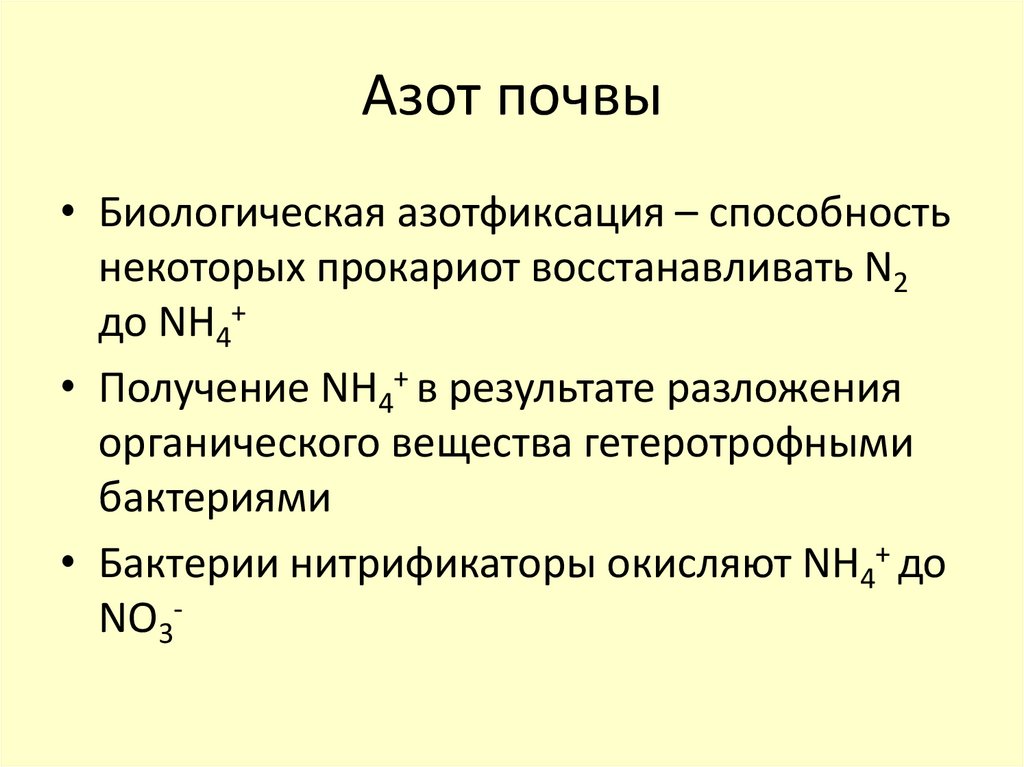 Азот почвы

• Биологическая азотфиксация – способность некоторых прокариот восстанавливать $N_2$ до $NH_4^+$

• Получение $NH_4^+$ в результате разложения органического вещества гетеротрофными бактериями

• Бактерии нитрификаторы окисляют $NH_4^+$ до $NO_3^-$